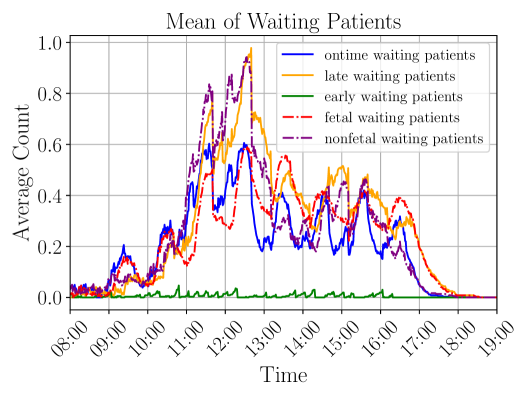 Mean of Waiting Patients

ontime waiting patients
late waiting patients
early waiting patients
fetal waiting patients
nonfetal waiting patients

Average Count

1.0
0.8
0.6
0.4
0.2
0.0

08:00
09:00
10:00
11:00
12:00
13:00
14:00
15:00
16:00
17:00
18:00
19:00

Time